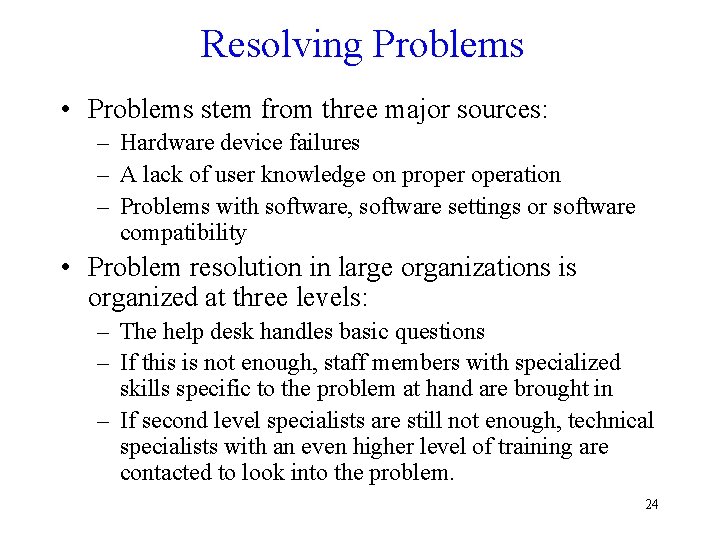 Resolving Problems

• Problems stem from three major sources:
– Hardware device failures
– A lack of user knowledge on proper operation
– Problems with software, software settings or software compatibility

• Problem resolution in large organizations is organized at three levels:
– The help desk handles basic questions
– If this is not enough, staff members with specialized skills specific to the problem at hand are brought in
– If second level specialists are still not enough, technical specialists with an even higher level of training are contacted to look into the problem.

24